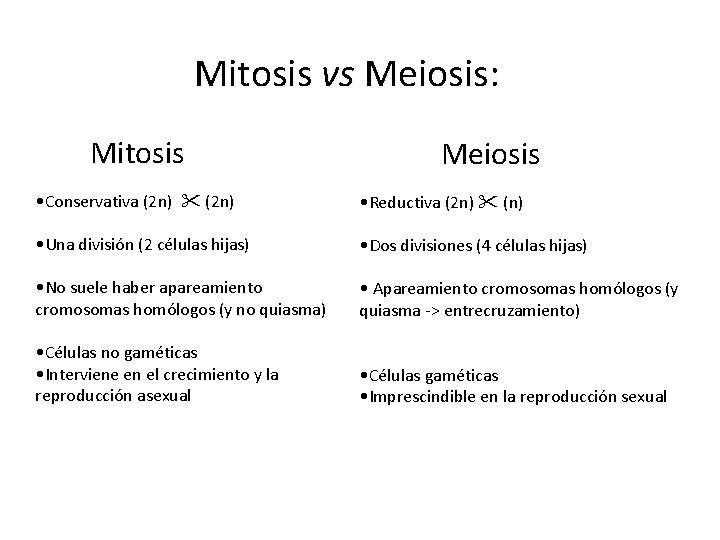 Mitosis vs Meiosis:

Mitosis

•Conservativa (2n) ✂ (2n)

•Una división (2 células hijas)

•No suele haber apareamiento cromosomas homólogos (y no quiasma)

•Células no gaméticas
•Interviene en el crecimiento y la reproducción asexual

Meiosis

•Reductiva (2n) ✂ (n)

•Dos divisiones (4 células hijas)

• Apareamiento cromosomas homólogos (y quiasma -> entrecruzamiento)

•Células gaméticas
•Imprescindible en la reproducción sexual